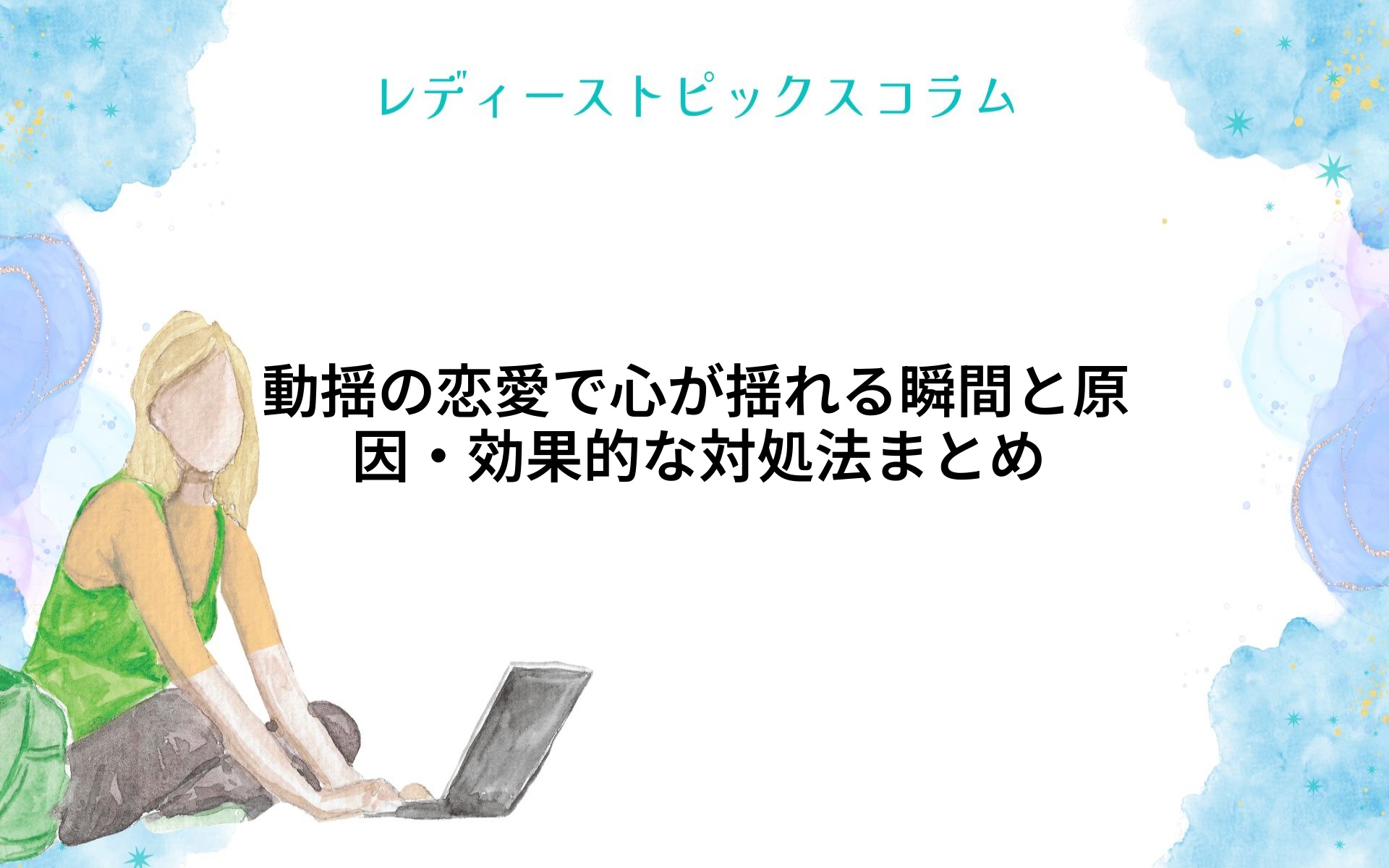 レディーストピックスコラム

動揺の恋愛で心が揺れる瞬間と原因・効果的な対処法まとめ